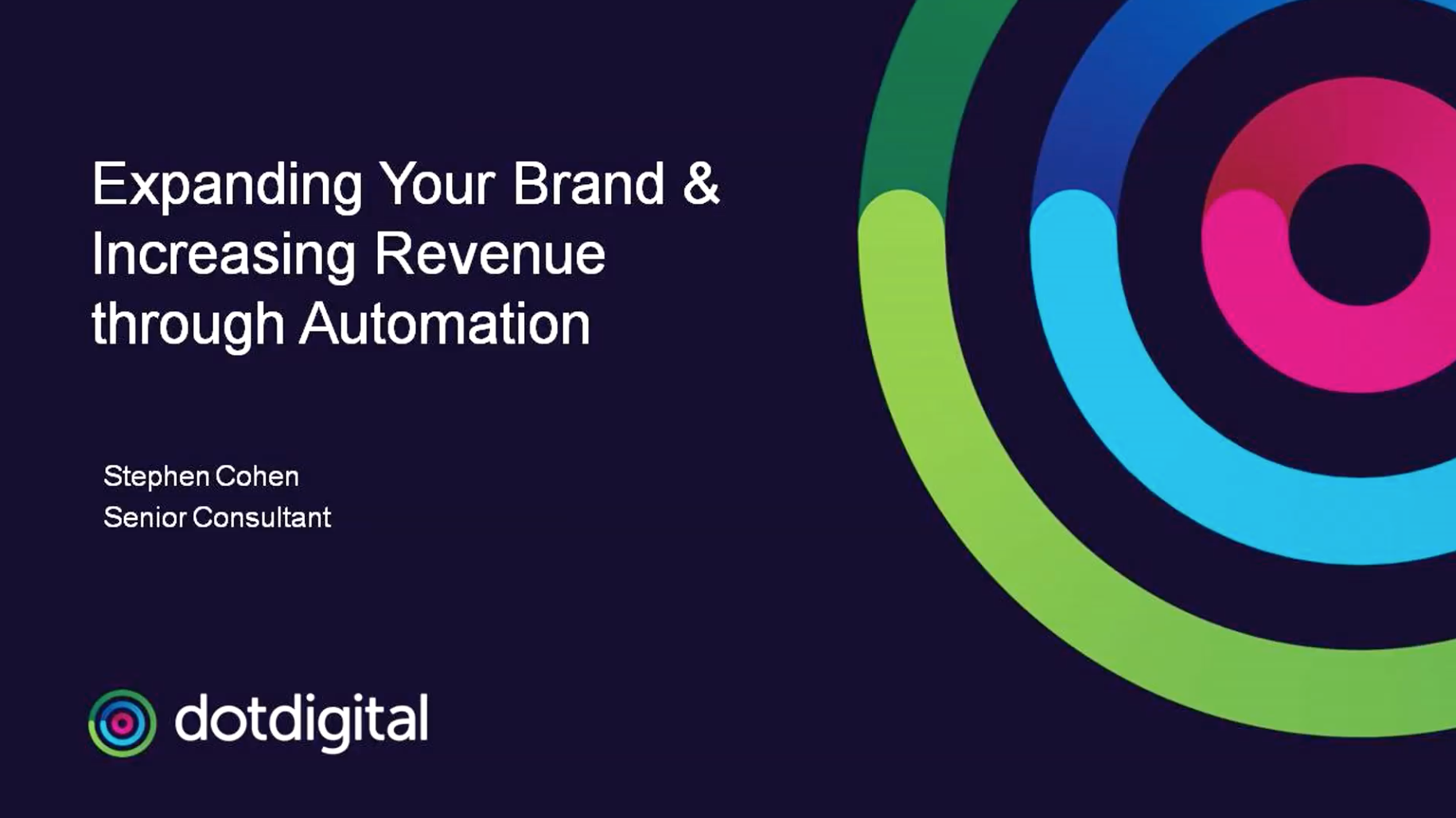 Expanding Your Brand & Increasing Revenue through Automation

Stephen Cohen
Senior Consultant

dotdigital